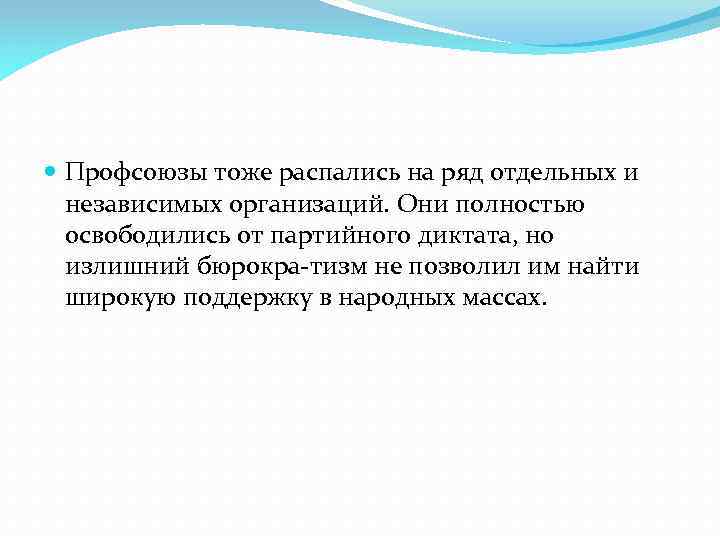 Профсоюзы тоже распались на ряд отдельных и независимых организаций. Они полностью освободились от партийного диктата, но излишний бюрокра-тизм не позволил им найти широкую поддержку в народных массах.